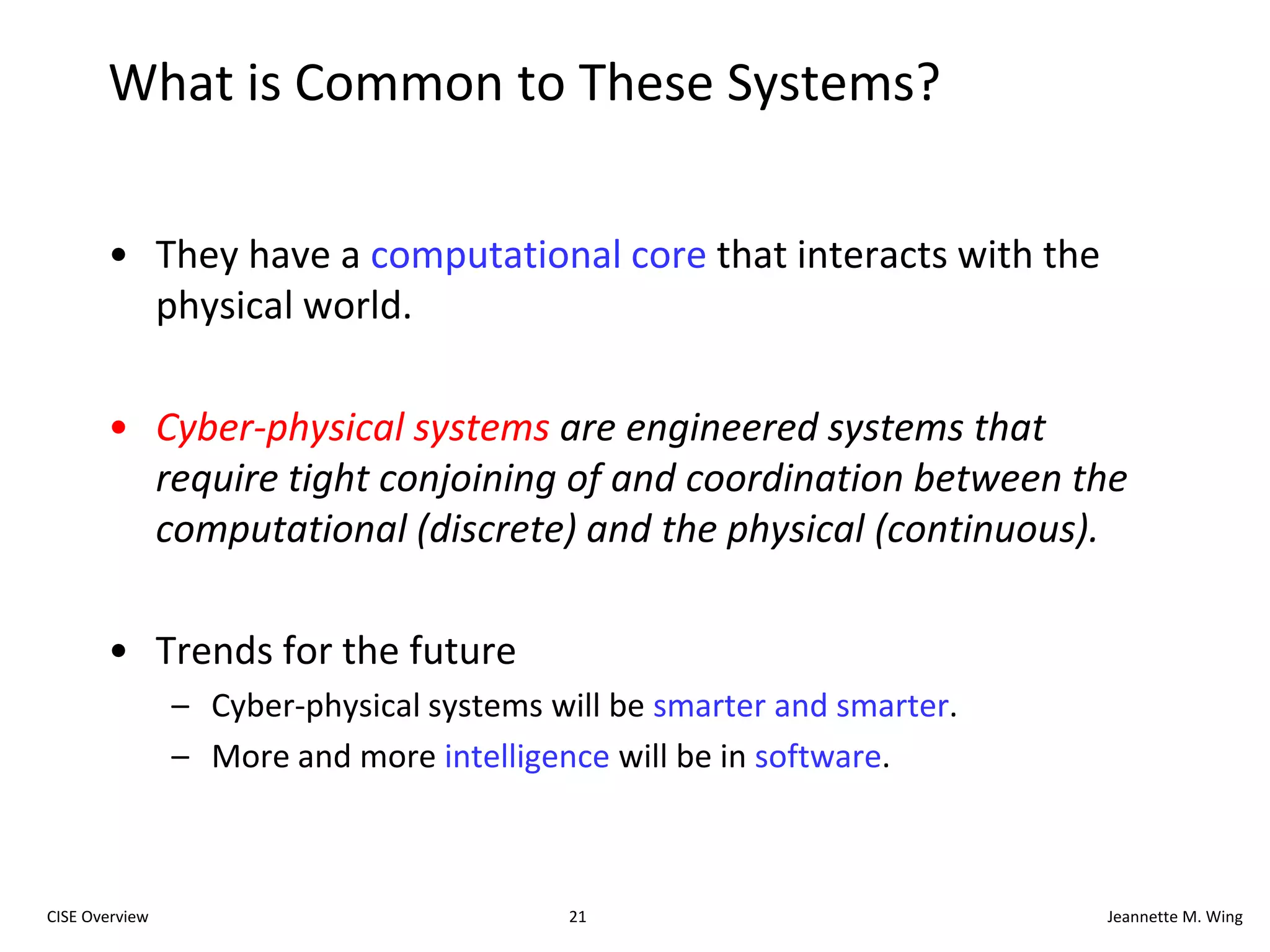 What is Common to These Systems?

• They have a computational core that interacts with the physical world.

• Cyber-physical systems are engineered systems that require tight conjoining of and coordination between the computational (discrete) and the physical (continuous).

• Trends for the future
– Cyber-physical systems will be smarter and smarter.
– More and more intelligence will be in software.

CISE Overview 21 Jeannette M. Wing